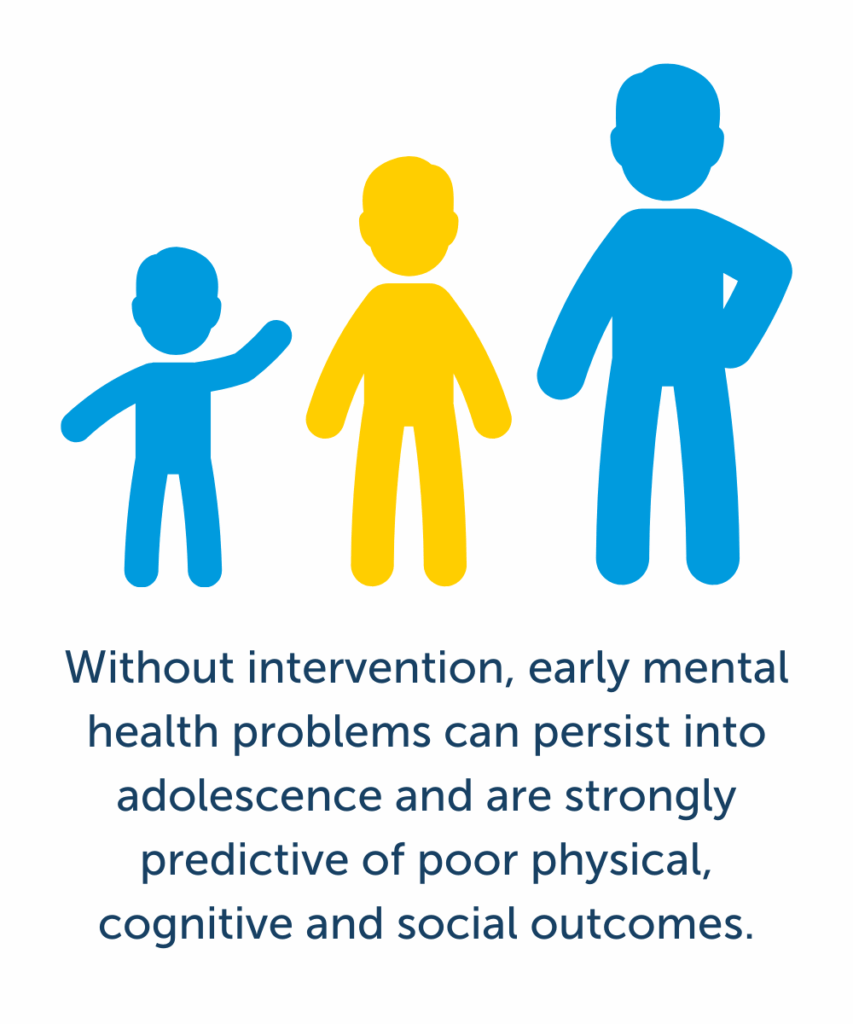 Without intervention, early mental health problems can persist into adolescence and are strongly predictive of poor physical, cognitive and social outcomes.